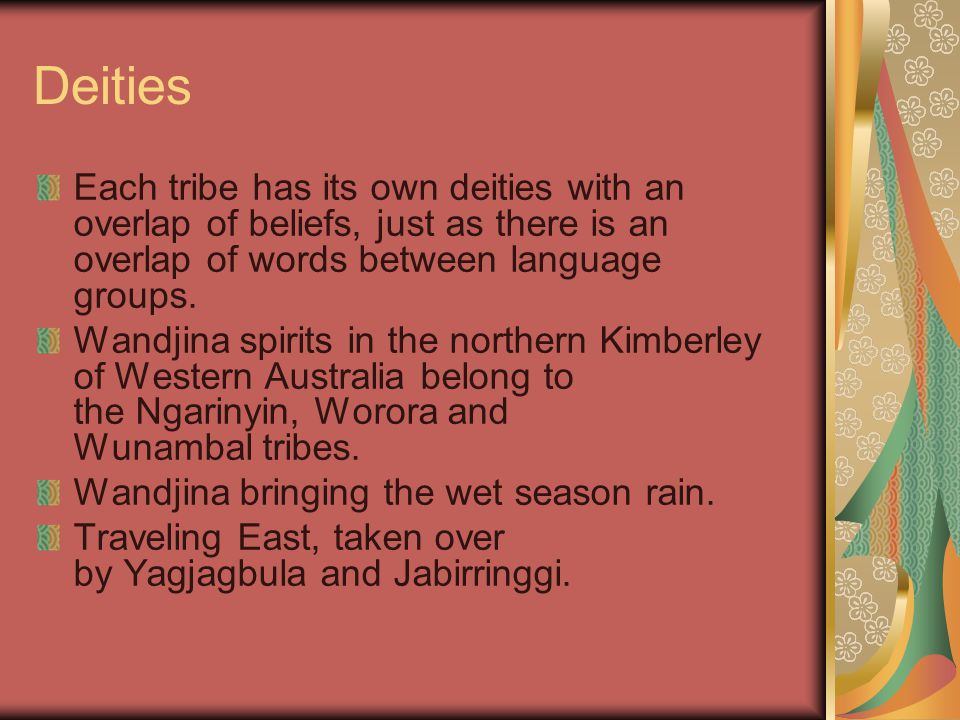 Deities

Each tribe has its own deities with an overlap of beliefs, just as there is an overlap of words between language groups.

Wandjina spirits in the northern Kimberley of Western Australia belong to the Ngarinyin, Worora and Wunambal tribes.

Wandjina bringing the wet season rain.

Traveling East, taken over by Yagjagbula and Jabirringgi.